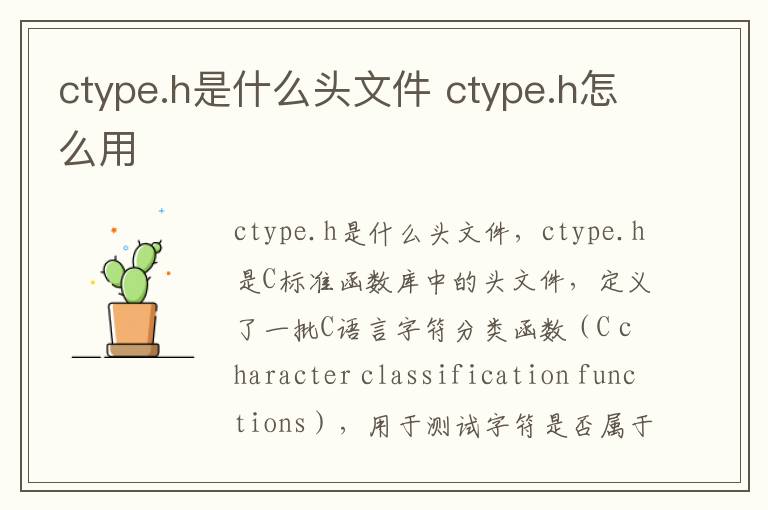 ctype.h是什么头文件 ctype.h怎么用

ctype.h是什么头文件，ctype.h是C标准函数库中的头文件，定义了一批C语言字符分类函数（C character classification functions），用于测试字符是否属于